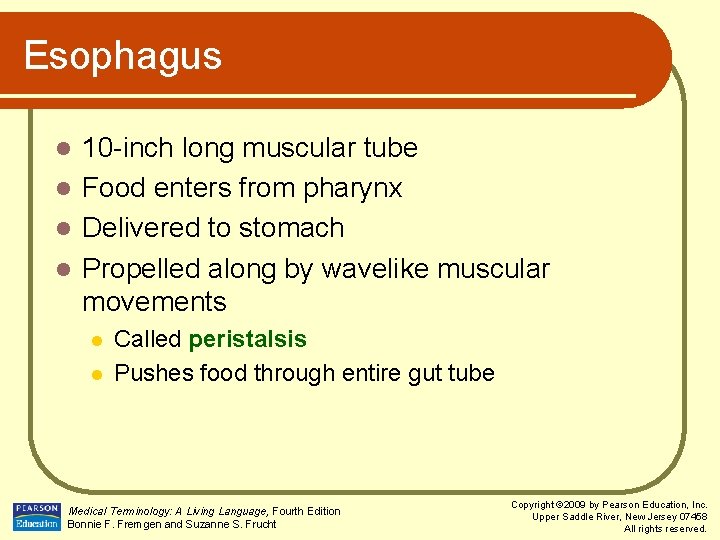 Esophagus

- 10-inch long muscular tube
- Food enters from pharynx
- Delivered to stomach
- Propelled along by wavelike muscular movements
  - Called peristalsis
  - Pushes food through entire gut tube

PEARSON Education

Medical Terminology: A Living Language, Fourth Edition
Bonnie F. Fremgen and Suzanne S. Frucht

Copyright ©2009 by Pearson Education, Inc.
Upper Saddle River, New Jersey 07458
All rights reserved.